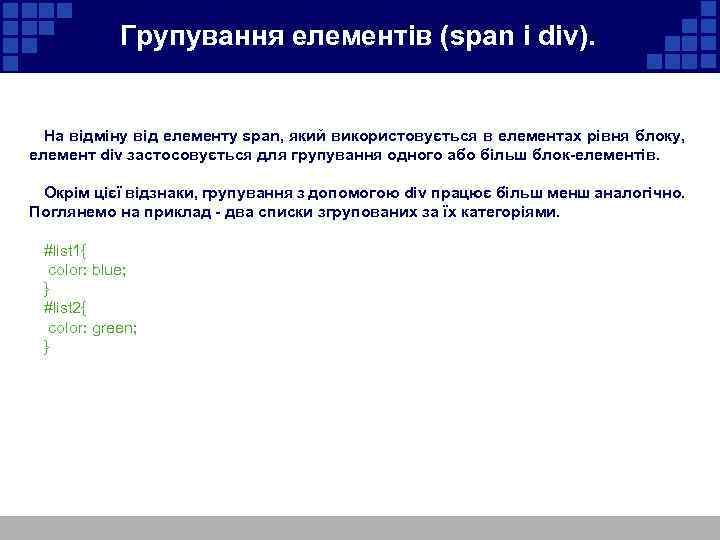 Групування елементів (span і div).

На відміну від елементу span, який використовується в елементах рівня блоку, елемент div застосовується для групування одного або більш блок-елементів.

Окрім цієї відзнаки, групування з допомогою div працює більш менш аналогічно. Поглянемо на приклад - два списки згрупованих за їх категоріями.

#list1{
color: blue;
}
#list2{
color: green;
}